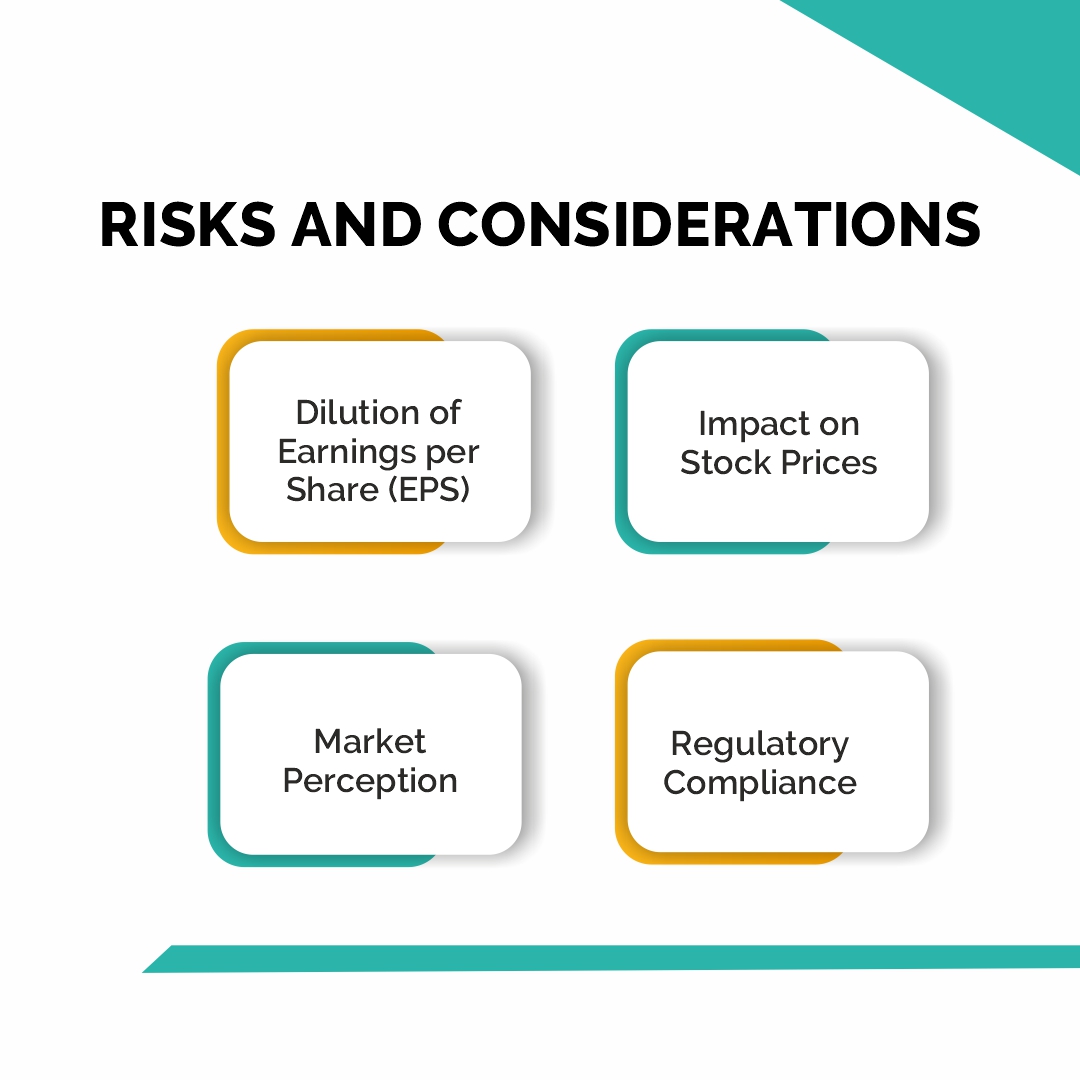 RISKS AND CONSIDERATIONS

Dilution of Earnings per Share (EPS)

Impact on Stock Prices

Market Perception

Regulatory Compliance